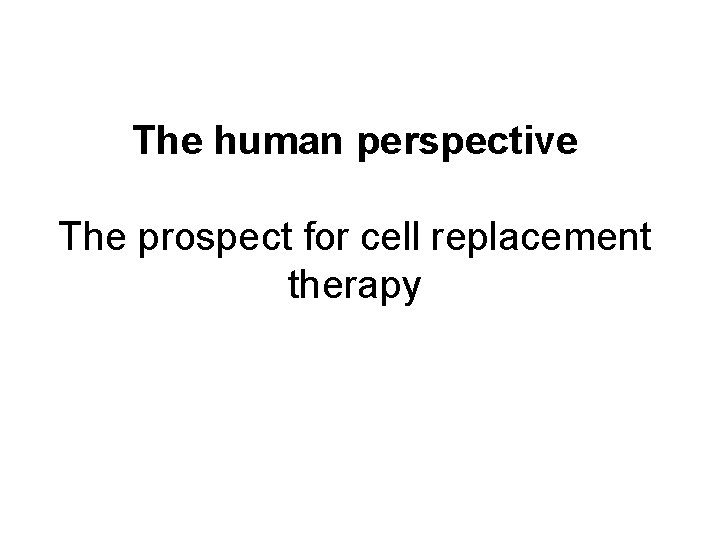 The human perspective

The prospect for cell replacement therapy